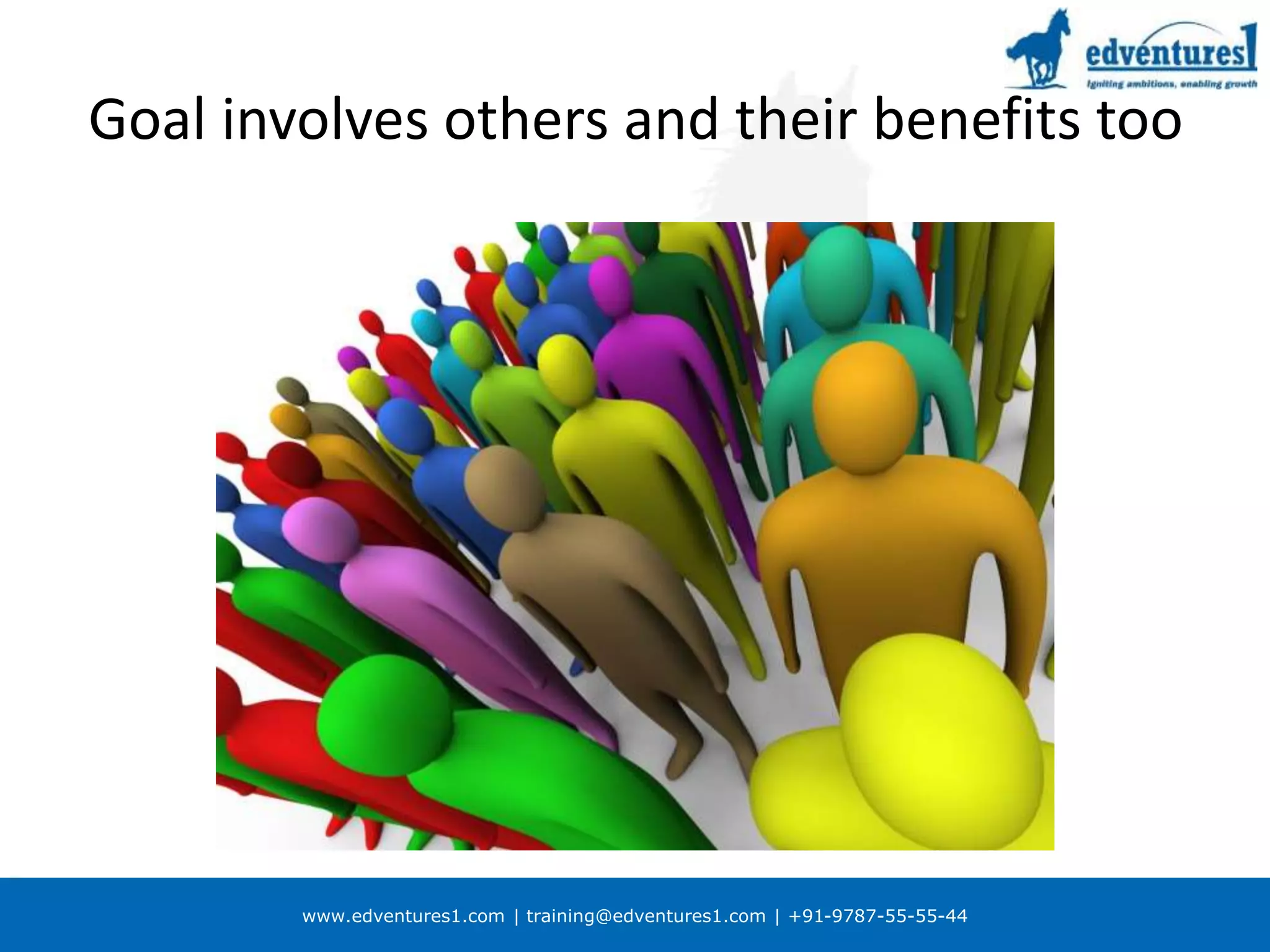 edventures1
Igniting ambitions, enabling growth

Goal involves others and their benefits too

www.edventures1.com | training@edventures1.com | +91-9787-55-55-44